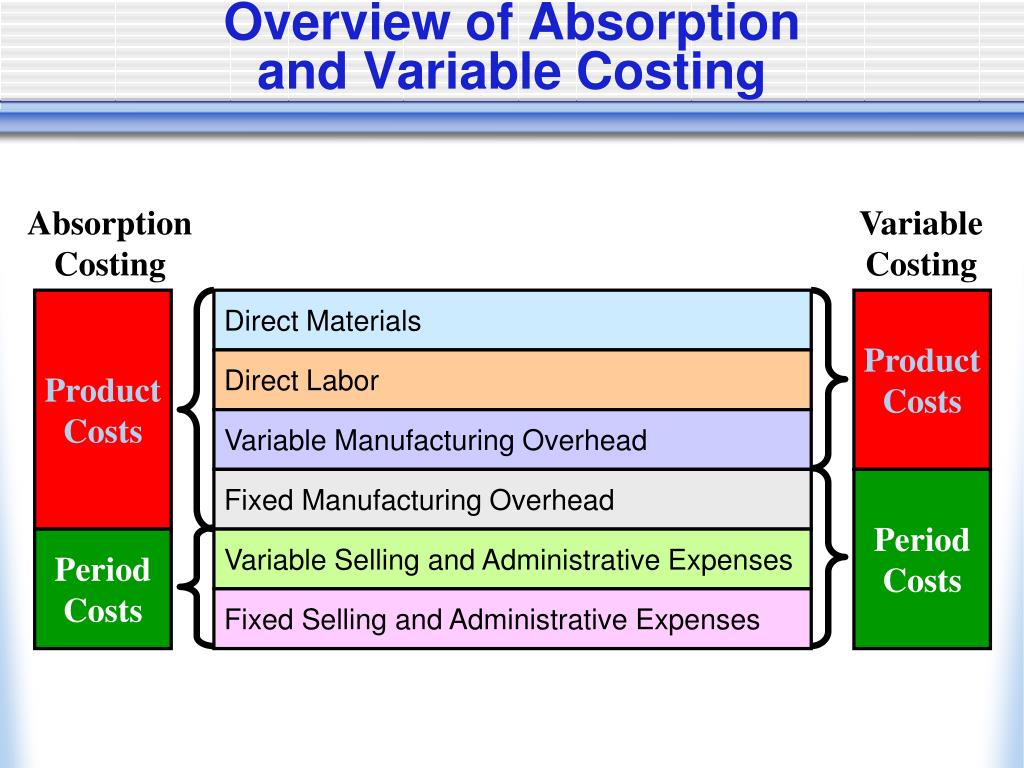 Overview of Absorption and Variable Costing

Absorption Costing

Product Costs

Period Costs

Direct Materials

Direct Labor

Variable Manufacturing Overhead

Fixed Manufacturing Overhead

Variable Selling and Administrative Expenses

Fixed Selling and Administrative Expenses

Variable Costing

Product Costs

Period Costs